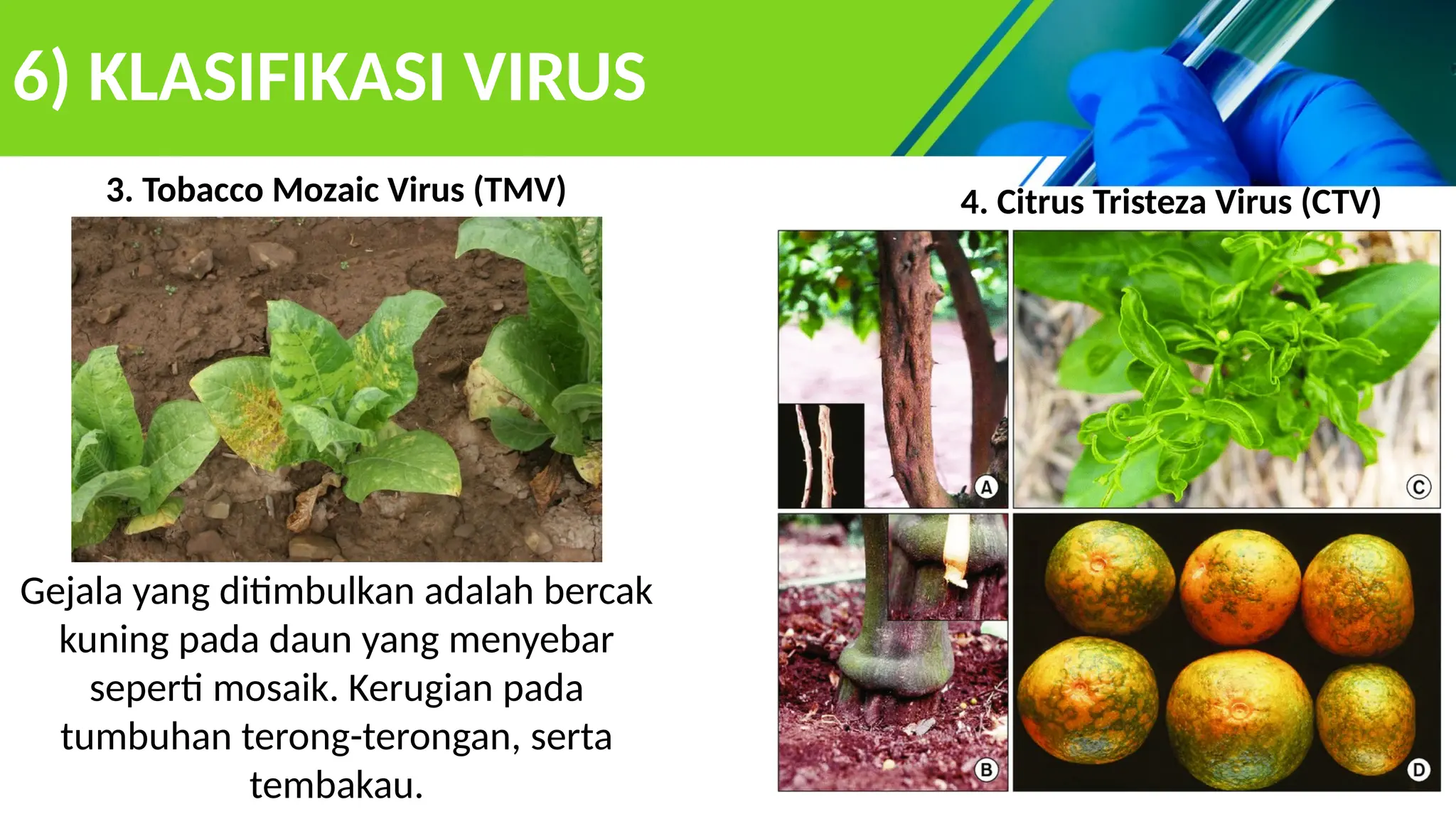 6) KLASIFIKASI VIRUS

3. Tobacco Mozaic Virus (TMV)

Gejala yang ditimbulkan adalah bercak kuning pada daun yang menyebar seperti mosaik. Kerugian pada tumbuhan terong-terongan, serta tembakau.

4. Citrus Tristeza Virus (CTV)

A

C

B

D